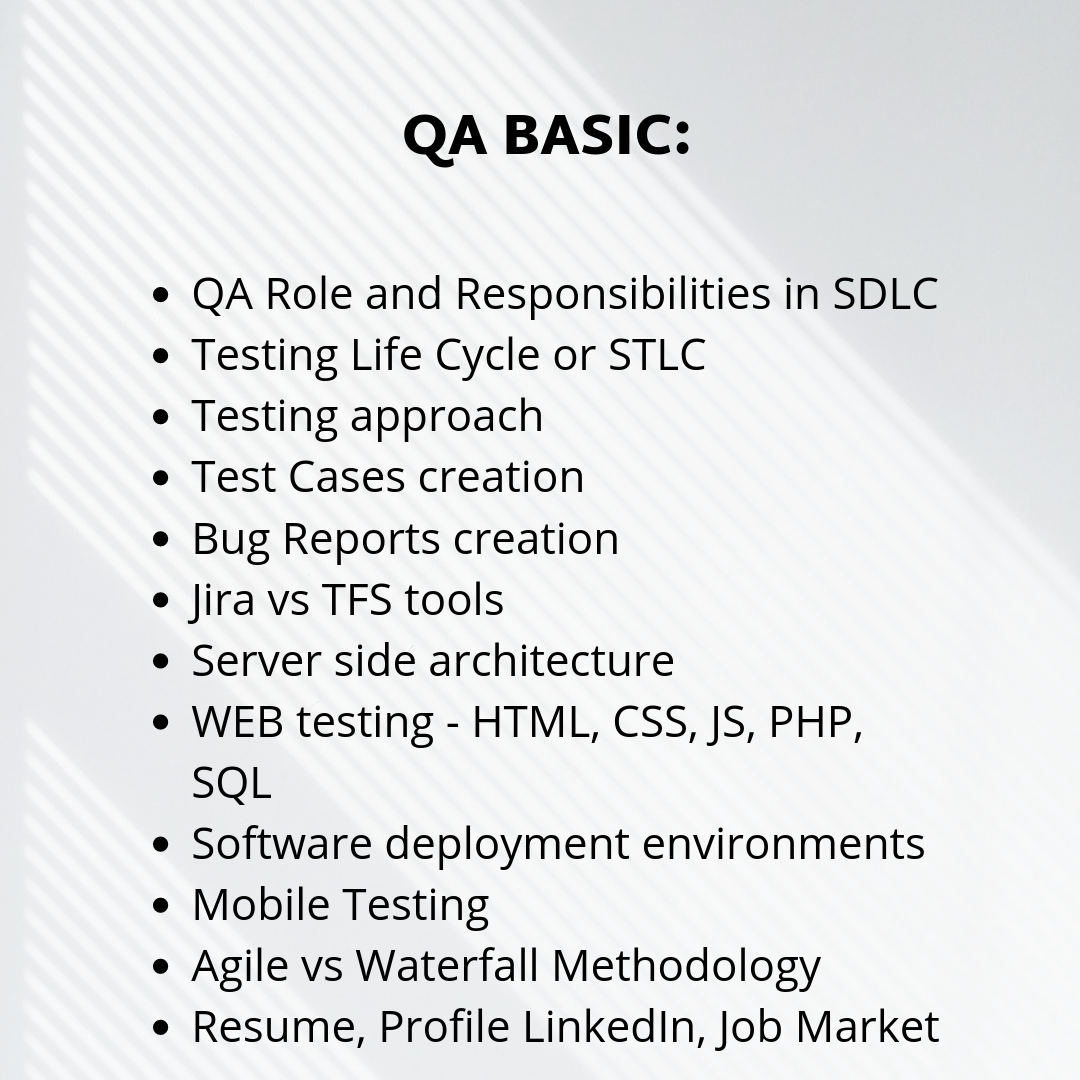 QA BASIC:

- QA Role and Responsibilities in SDLC
- Testing Life Cycle or STLC
- Testing approach
- Test Cases creation
- Bug Reports creation
- Jira vs TFS tools
- Server side architecture
- WEB testing - HTML, CSS, JS, PHP, SQL
- Software deployment environments
- Mobile Testing
- Agile vs Waterfall Methodology
- Resume, Profile LinkedIn, Job Market